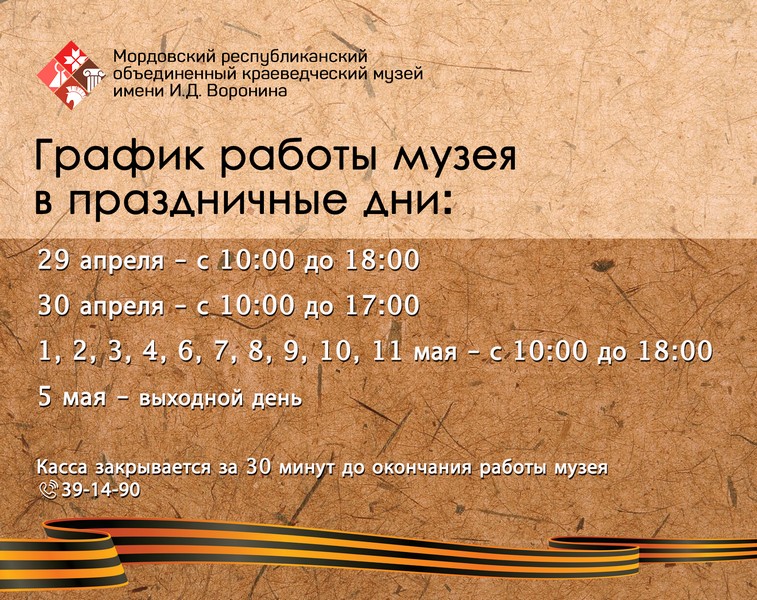 Мордовский республиканский объединенный краеведческий музей имени И.Д. Воронина

График работы музея в праздничные дни:

29 апреля – с 10:00 до 18:00

30 апреля – с 10:00 до 17:00

1, 2, 3, 4, 6, 7, 8, 9, 10, 11 мая – с 10:00 до 18:00

5 мая – выходной день

Касса закрывается за 30 минут до окончания работы музея
39-14-90